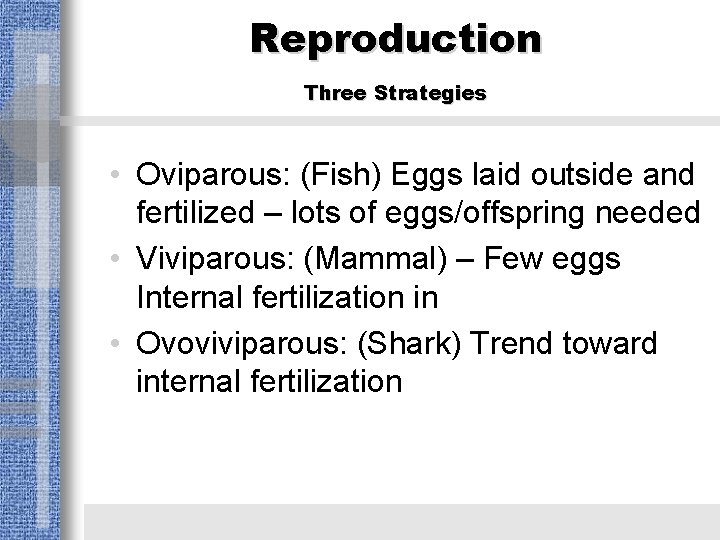 Reproduction

Three Strategies

• Oviparous: (Fish) Eggs laid outside and fertilized – lots of eggs/offspring needed
• Viviparous: (Mammal) – Few eggs Internal fertilization in
• Ovoviviparous: (Shark) Trend toward internal fertilization